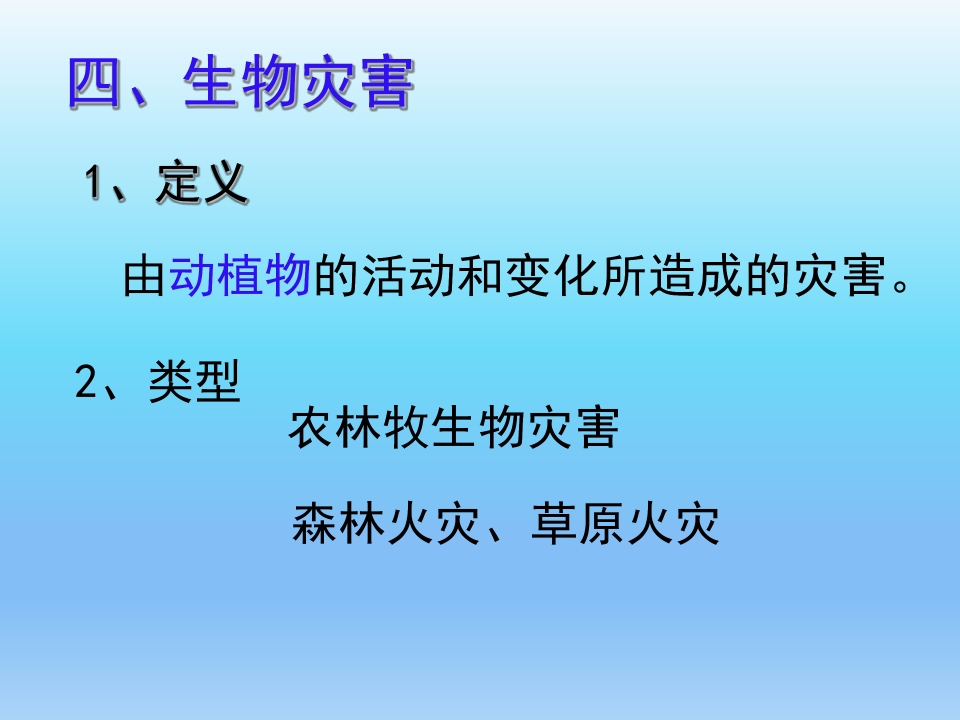 四、生物灾害

1、定义

由动植物的活动和变化所造成的灾害。

2、类型

农林牧生物灾害

森林火灾、草原火灾